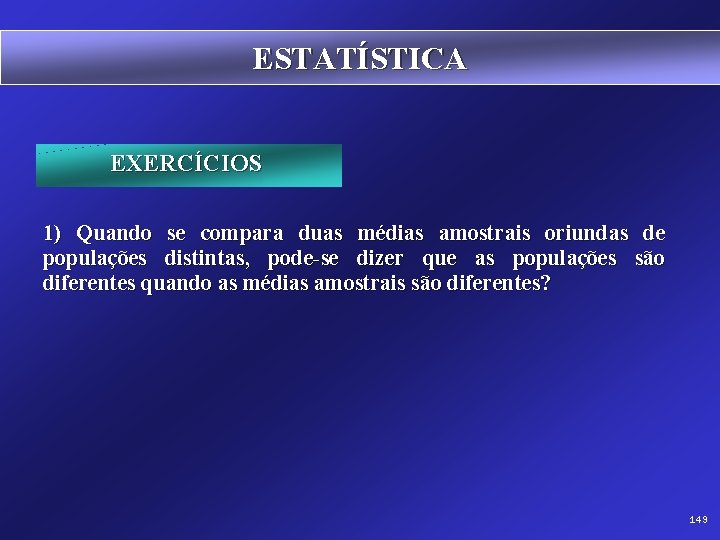 ESTATÍSTICA

EXERCÍCIOS

1) Quando se compara duas médias amostrais oriundas de populações distintas, pode-se dizer que as populações são diferentes quando as médias amostrais são diferentes?

149